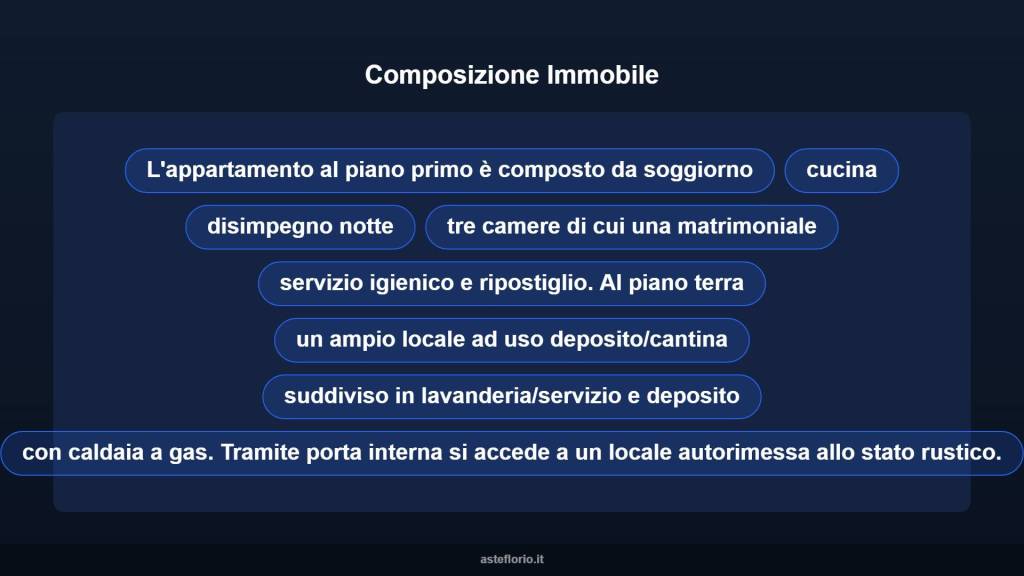 Composizione Immobile

L'appartamento al piano primo è composto da soggiorno

cucina

disimpegno notte

tre camere di cui una matrimoniale

servizio igienico e ripostiglio. Al piano terra

un ampio locale ad uso deposito/cantina

suddiviso in lavanderia/servizio e deposito

con caldaia a gas. Tramite porta interna si accede a un locale autorimessa allo stato rustico.

asteflorio.it